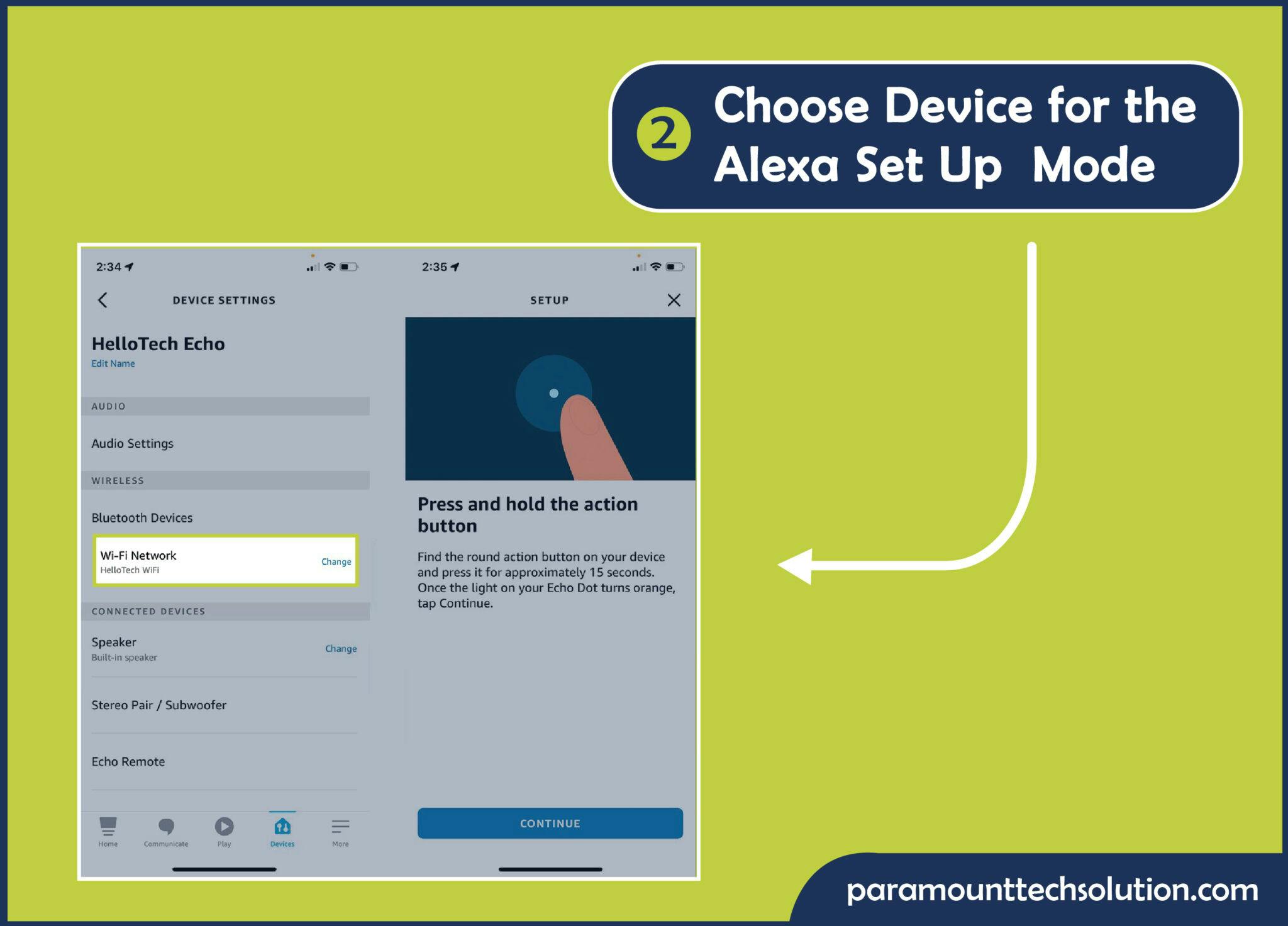 2 Choose Device for the Alexa Set Up Mode

2:34

DEVICE SETTINGS

HelloTech Echo
Edit Name

AUDIO

Audio Settings

WIRELESS

Bluetooth Devices

Wi-Fi Network
HelloTech WiFi
Change

CONNECTED DEVICES

Speaker
Built-in speaker
Change

Stereo Pair / Subwoofer

Echo Remote

Home Communicate Play Devices More

2:35

SETUP

Press and hold the action button

Find the round action button on your device and press it for approximately 15 seconds. Once the light on your Echo Dot turns orange, tap Continue.

CONTINUE

paramounttechsolution.com